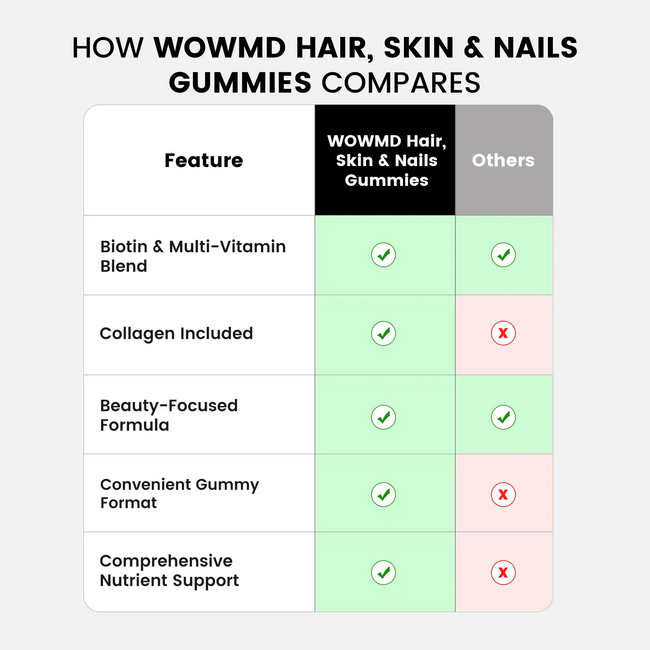 HOW WOWMD HAIR, SKIN & NAILS GUMMIES COMPARES

| Feature | WOWMD Hair, Skin & Nails Gummies | Others |
|---|---|---|
| Biotin & Multi-Vitamin Blend | ✓ | ✓ |
| Collagen Included | ✓ | x |
| Beauty-Focused Formula | ✓ | ✓ |
| Convenient Gummy Format | ✓ | x |
| Comprehensive Nutrient Support | ✓ | x |